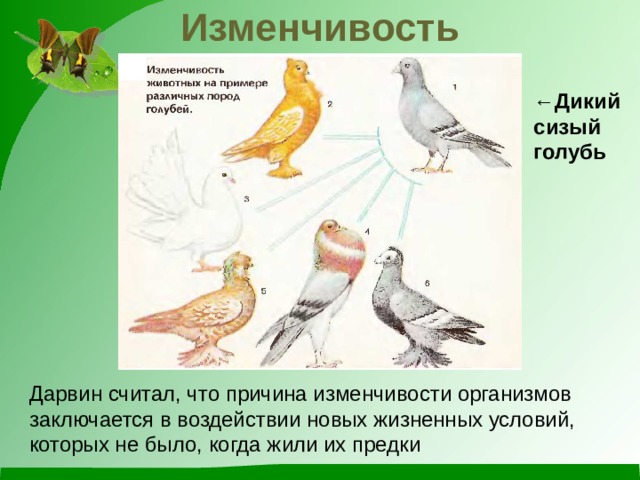 Изменчивость

Изменчивость животных на примере различных пород голубей.

2

1

3

4

5

6

←Дикий сизый голубь

Дарвин считал, что причина изменчивости организмов заключается в воздействии новых жизненных условий, которых не было, когда жили их предки